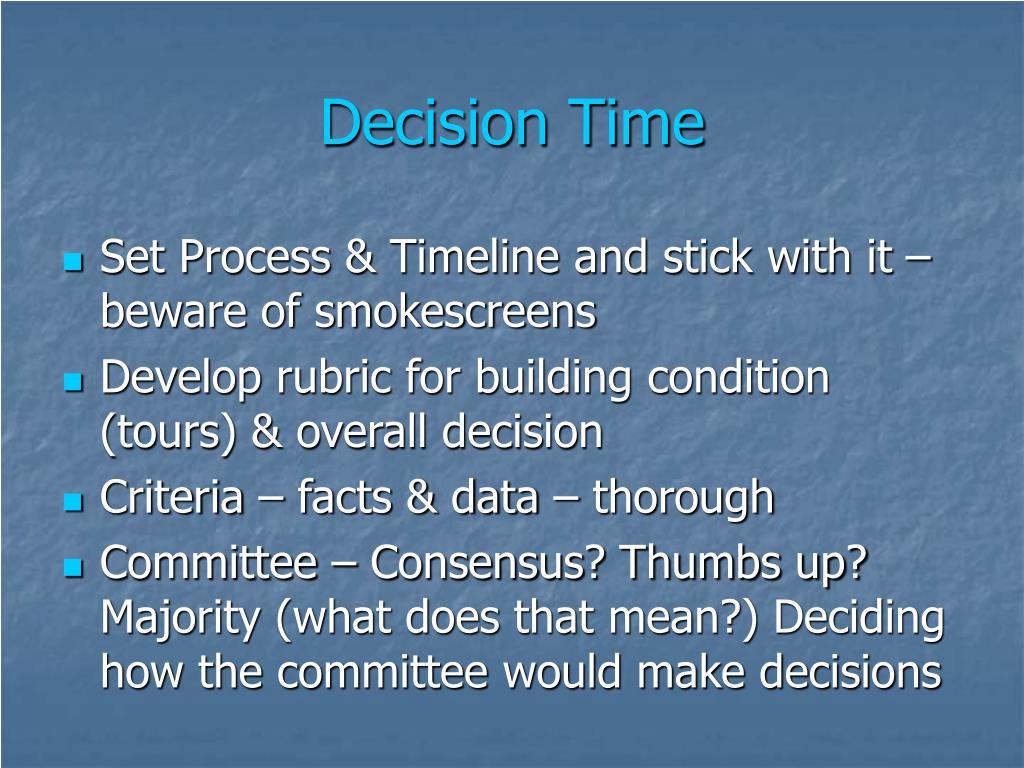 Decision Time

- Set Process & Timeline and stick with it – beware of smokescreens
- Develop rubric for building condition (tours) & overall decision
- Criteria – facts & data – thorough
- Committee – Consensus? Thumbs up? Majority (what does that mean?) Deciding how the committee would make decisions